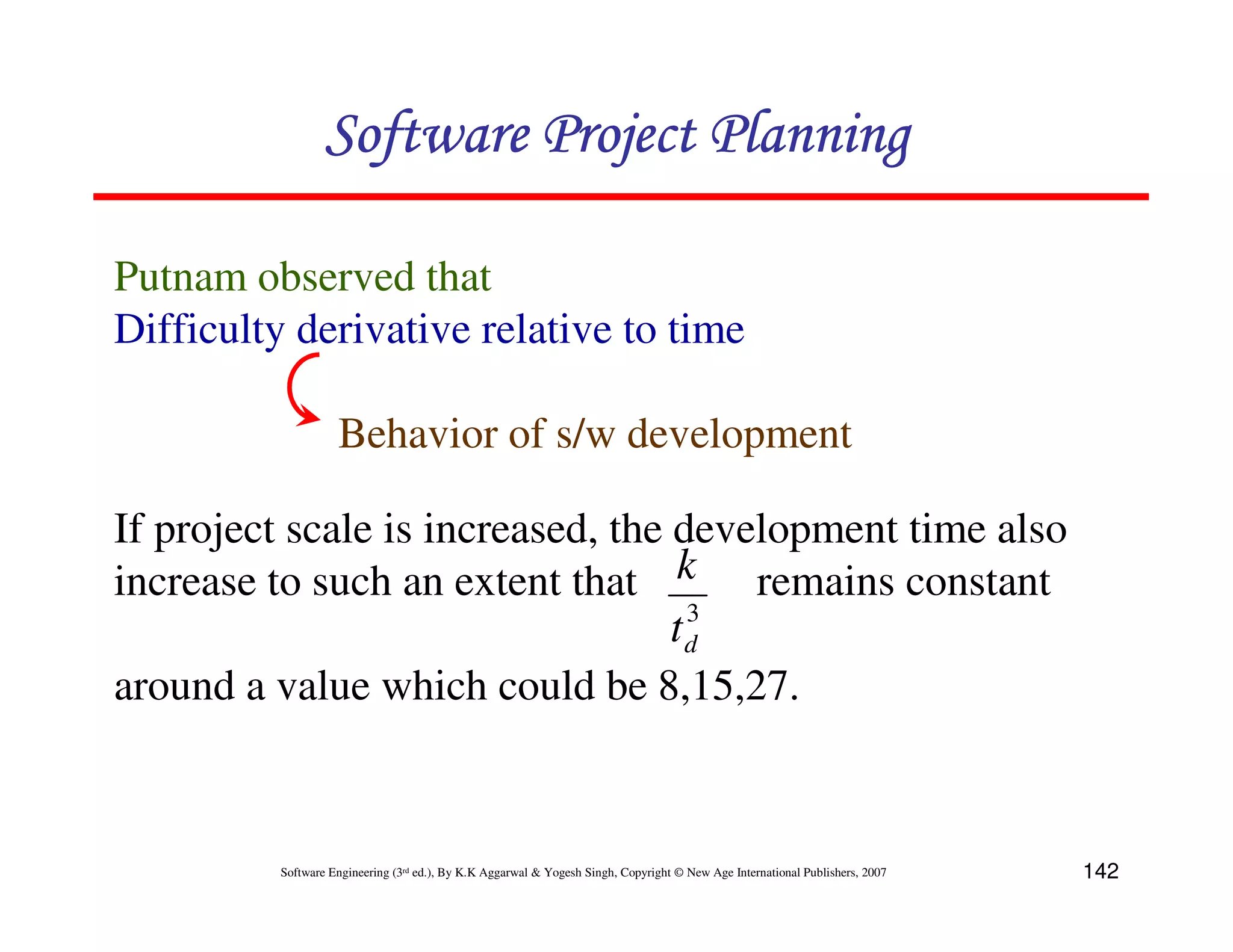 Software Project Planning

Putnam observed that
Difficulty derivative relative to time

Behavior of s/w development

If project scale is increased, the development time also increase to such an extent that $\frac{k}{t_d^3}$ remains constant around a value which could be 8,15,27.

Software Engineering (3rd ed.), By K.K Aggarwal & Yogesh Singh, Copyright © New Age International Publishers, 2007

142